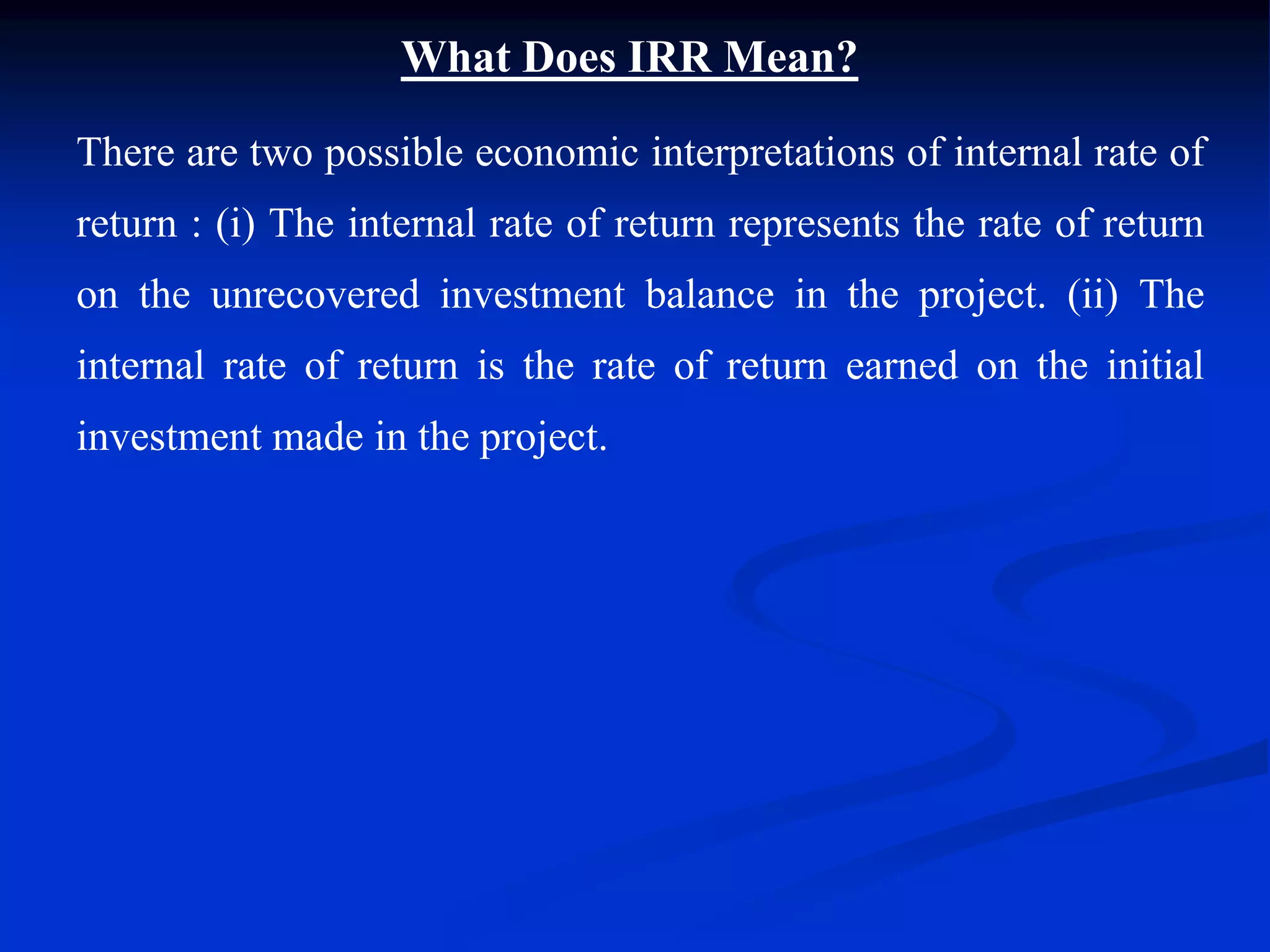 What Does IRR Mean?

There are two possible economic interpretations of internal rate of return : (i) The internal rate of return represents the rate of return on the unrecovered investment balance in the project. (ii) The internal rate of return is the rate of return earned on the initial investment made in the project.